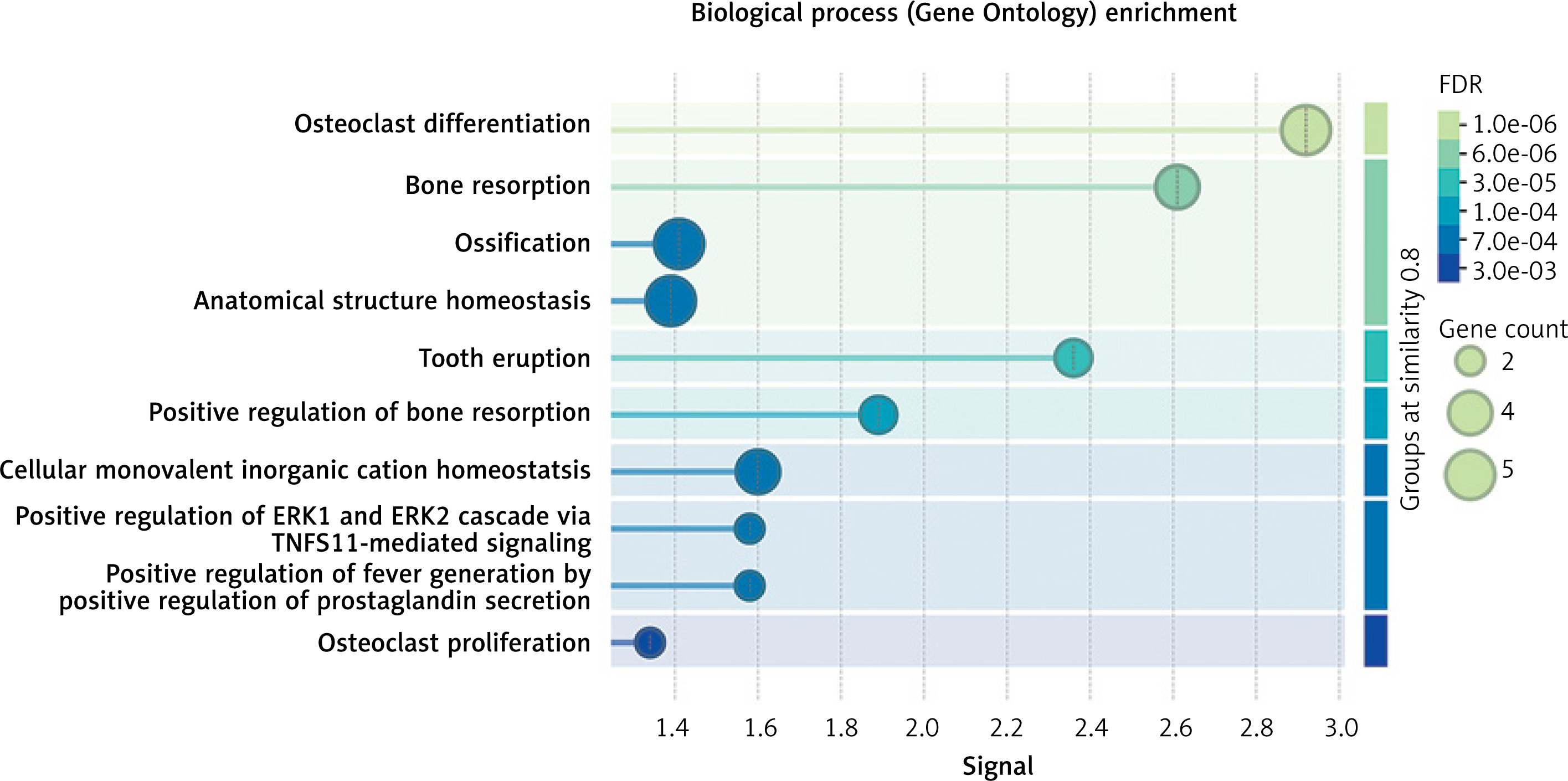 Biological process (Gene Ontology) enrichment

Osteoclast differentiation
Bone resorption
Ossification
Anatomical structure homeostasis
Tooth eruption
Positive regulation of bone resorption
Cellular monovalent inorganic cation homeostatsis
Positive regulation of ERK1 and ERK2 cascade via TNFS11-mediated signaling
Positive regulation of fever generation by positive regulation of prostaglandin secretion
Osteoclast proliferation

1.4 1.6 1.8 2.0 2.2 2.4 2.6 2.8 3.0
Signal

Groups at similarity 0.8

FDR
1.0e-06
6.0e-06
3.0e-05
1.0e-04
7.0e-04
3.0e-03

Gene count
2
4
5